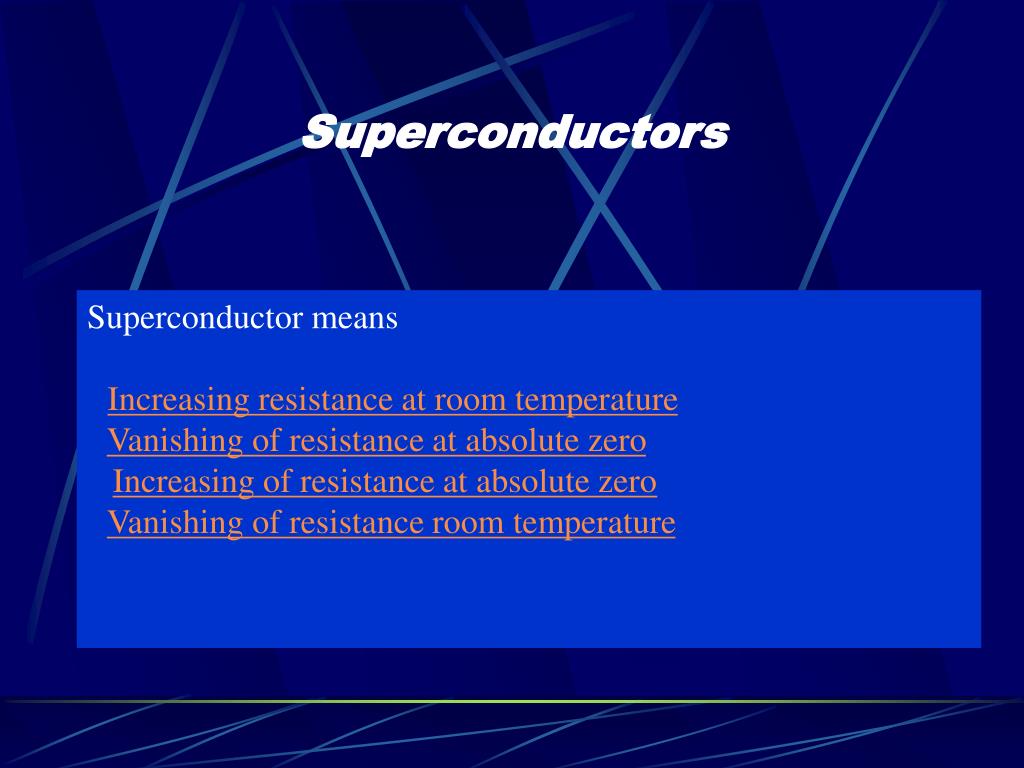 Superconductors

Superconductor means

Increasing resistance at room temperature
Vanishing of resistance at absolute zero
Increasing of resistance at absolute zero
Vanishing of resistance room temperature